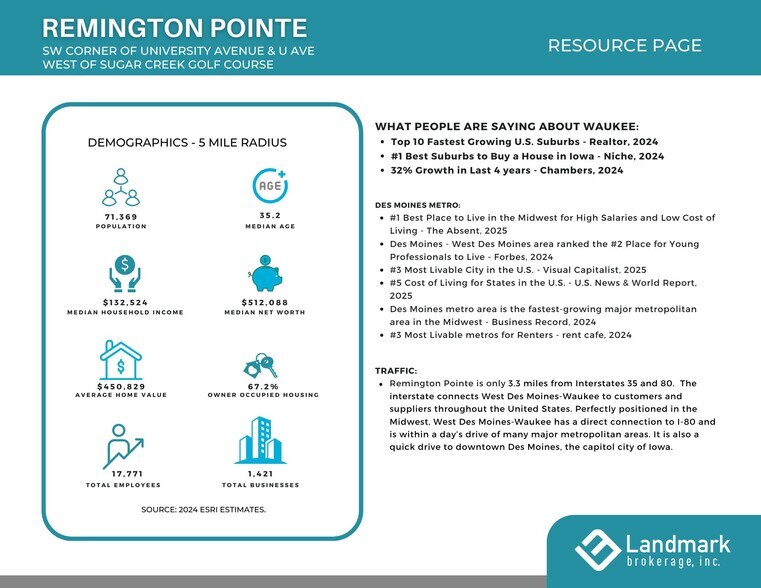 REMINGTON POINTE
SW CORNER OF UNIVERSITY AVENUE & U AVE
WEST OF SUGAR CREEK GOLF COURSE

RESOURCE PAGE

DEMOGRAPHICS - 5 MILE RADIUS

71,369
POPULATION

AGE
35.2
MEDIAN AGE

$132,524
MEDIAN HOUSEHOLD INCOME

$512,088
MEDIAN NET WORTH

$450,829
AVERAGE HOME VALUE

67.2%
OWNER OCCUPIED HOUSING

17,771
TOTAL EMPLOYEES

1,421
TOTAL BUSINESSES

SOURCE: 2024 ESRI ESTIMATES.

WHAT PEOPLE ARE SAYING ABOUT WAUKEE:
- Top 10 Fastest Growing U.S. Suburbs - Realtor, 2024
- #1 Best Suburbs to Buy a House in Iowa - Niche, 2024
- 32% Growth in Last 4 years - Chambers, 2024

DES MOINES METRO:
- #1 Best Place to Live in the Midwest for High Salaries and Low Cost of Living - The Absent, 2025
- Des Moines - West Des Moines area ranked the #2 Place for Young Professionals to Live - Forbes, 2024
- #3 Most Livable City in the U.S. - Visual Capitalist, 2025
- #5 Cost of Living for States in the U.S. - U.S. News & World Report, 2025
- Des Moines metro area is the fastest-growing major metropolitan area in the Midwest - Business Record, 2024
- #3 Most Livable metros for Renters - rent cafe, 2024

TRAFFIC:
- Remington Pointe is only 3.3 miles from Interstates 35 and 80. The interstate connects West Des Moines-Waukee to customers and suppliers throughout the United States. Perfectly positioned in the Midwest, West Des Moines-Waukee has a direct connection to I-80 and is within a day's drive of many major metropolitan areas. It is also a quick drive to downtown Des Moines, the capitol city of Iowa.

Landmark
brokerage, inc.